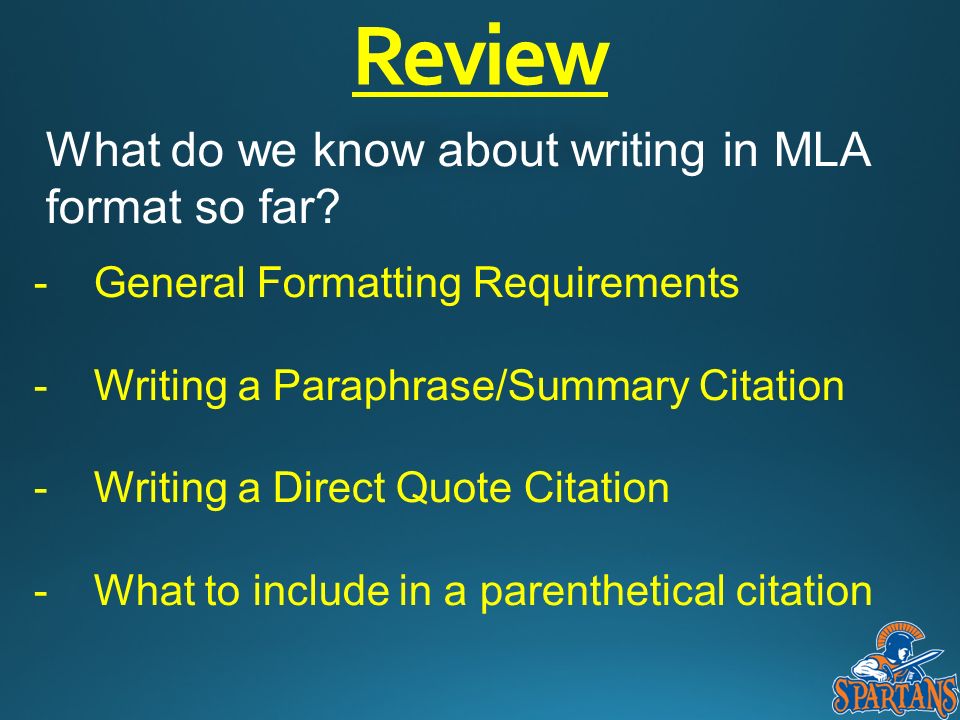 Review

What do we know about writing in MLA format so far?

- General Formatting Requirements

- Writing a Paraphrase/Summary Citation

- Writing a Direct Quote Citation

- What to include in a parenthetical citation

SPARTANS